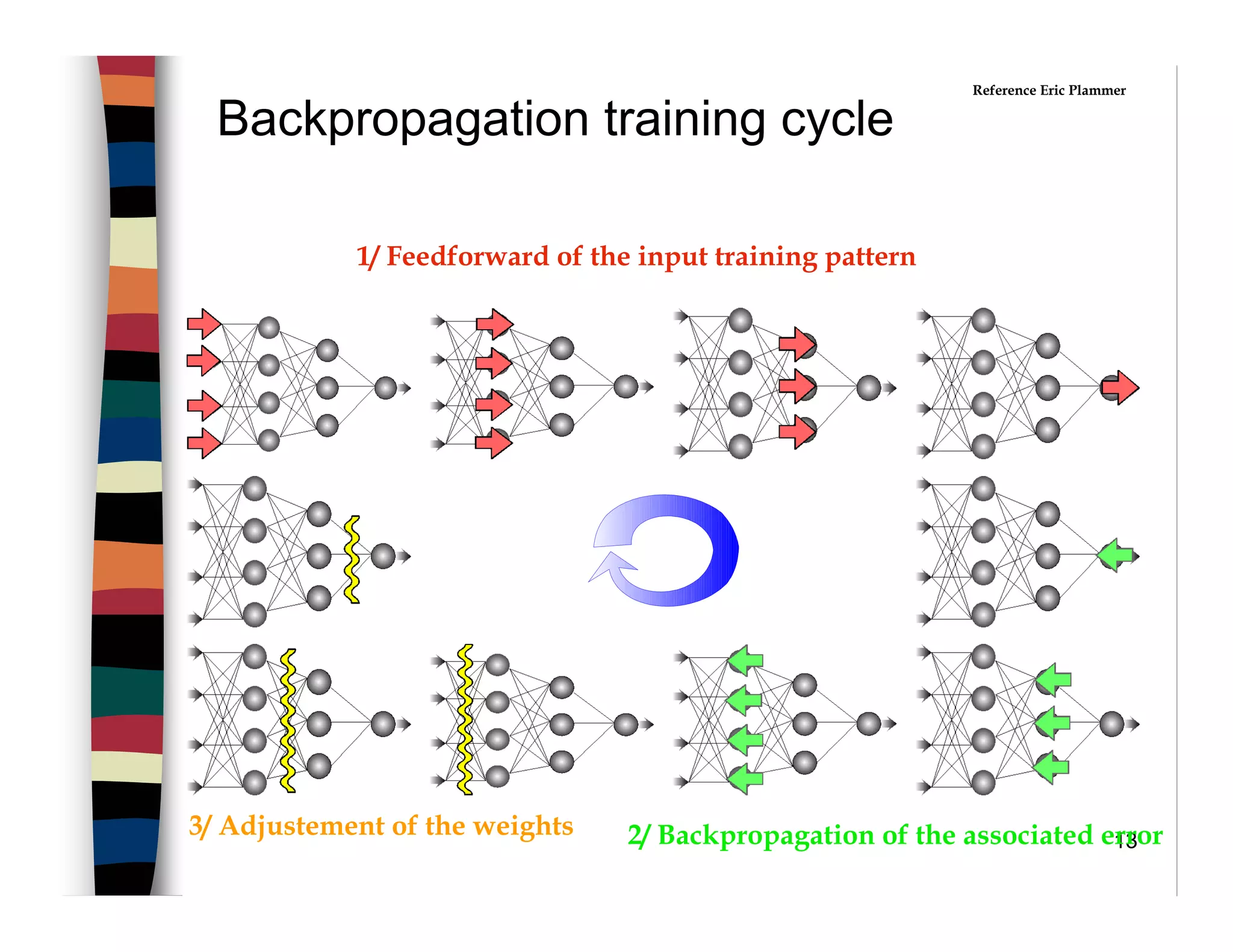 Reference Eric Plammer

Backpropagation training cycle

1/ Feedforward of the input training pattern

3/ Adjustement of the weights

2/ Backpropagation of the associated error

13